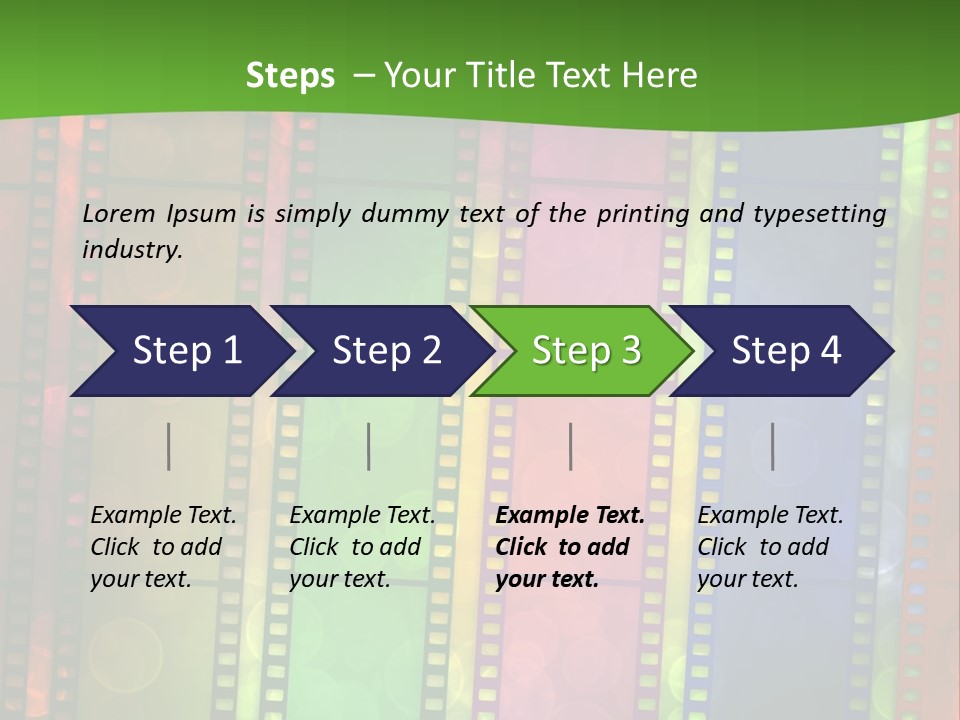 Steps – Your Title Text Here

Lorem Ipsum is simply dummy text of the printing and typesetting industry.

Step 1

Step 2

Step 3

Step 4

Example Text. Click to add your text.

Example Text. Click to add your text.

Example Text. Click to add your text.

Example Text. Click to add your text.